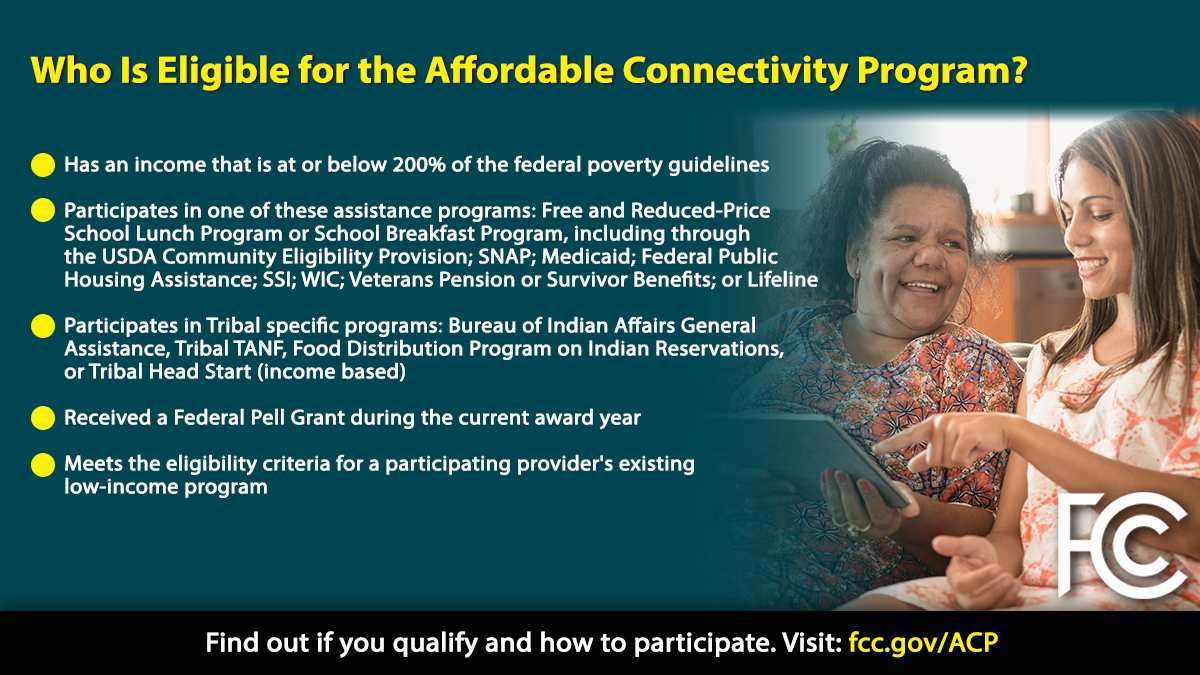 Who Is Eligible for the Affordable Connectivity Program?

Has an income that is at or below 200% of the federal poverty guidelines

Participates in one of these assistance programs: Free and Reduced-Price School Lunch Program or School Breakfast Program, including through the USDA Community Eligibility Provision; SNAP; Medicaid; Federal Public Housing Assistance; SSI; WIC; Veterans Pension or Survivor Benefits; or Lifeline

Participates in Tribal specific programs: Bureau of Indian Affairs General Assistance, Tribal TANF, Food Distribution Program on Indian Reservations, or Tribal Head Start (income based)

Received a Federal Pell Grant during the current award year

Meets the eligibility criteria for a participating provider's existing low-income program

FCC

Find out if you qualify and how to participate. Visit: fcc.gov/ACP